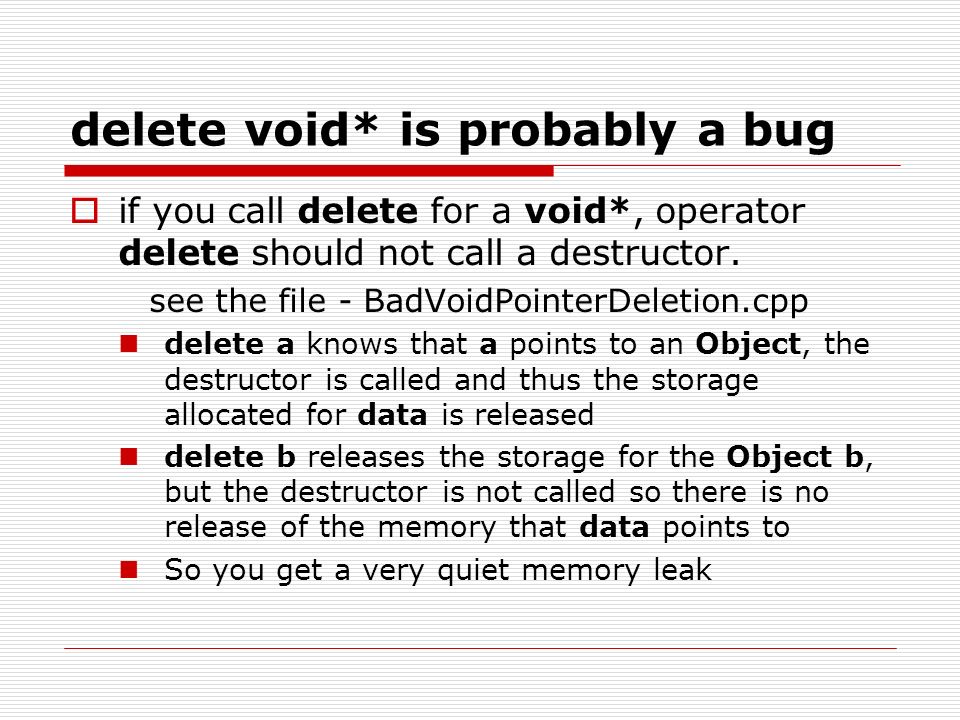 delete void* is probably a bug

if you call delete for a void*, operator delete should not call a destructor.

see the file - BadVoidPointerDeletion.cpp

delete a knows that a points to an Object, the destructor is called and thus the storage allocated for data is released

delete b releases the storage for the Object b, but the destructor is not called so there is no release of the memory that data points to

So you get a very quiet memory leak